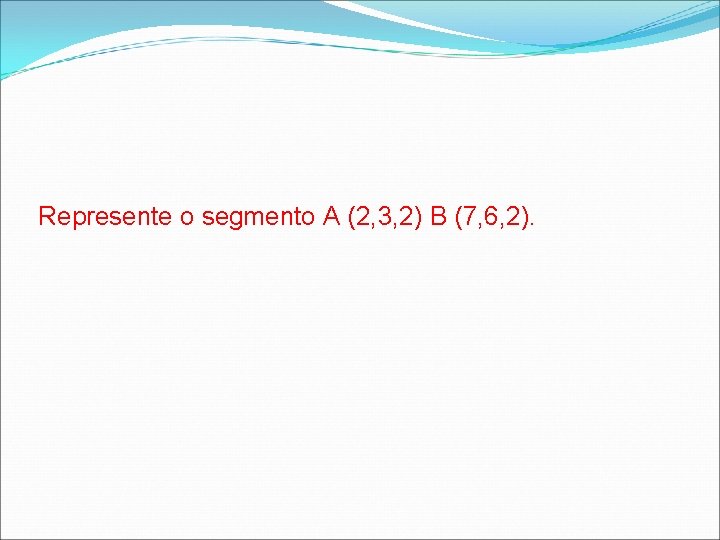 Represente o segmento A (2,3,2) B (7,6,2).